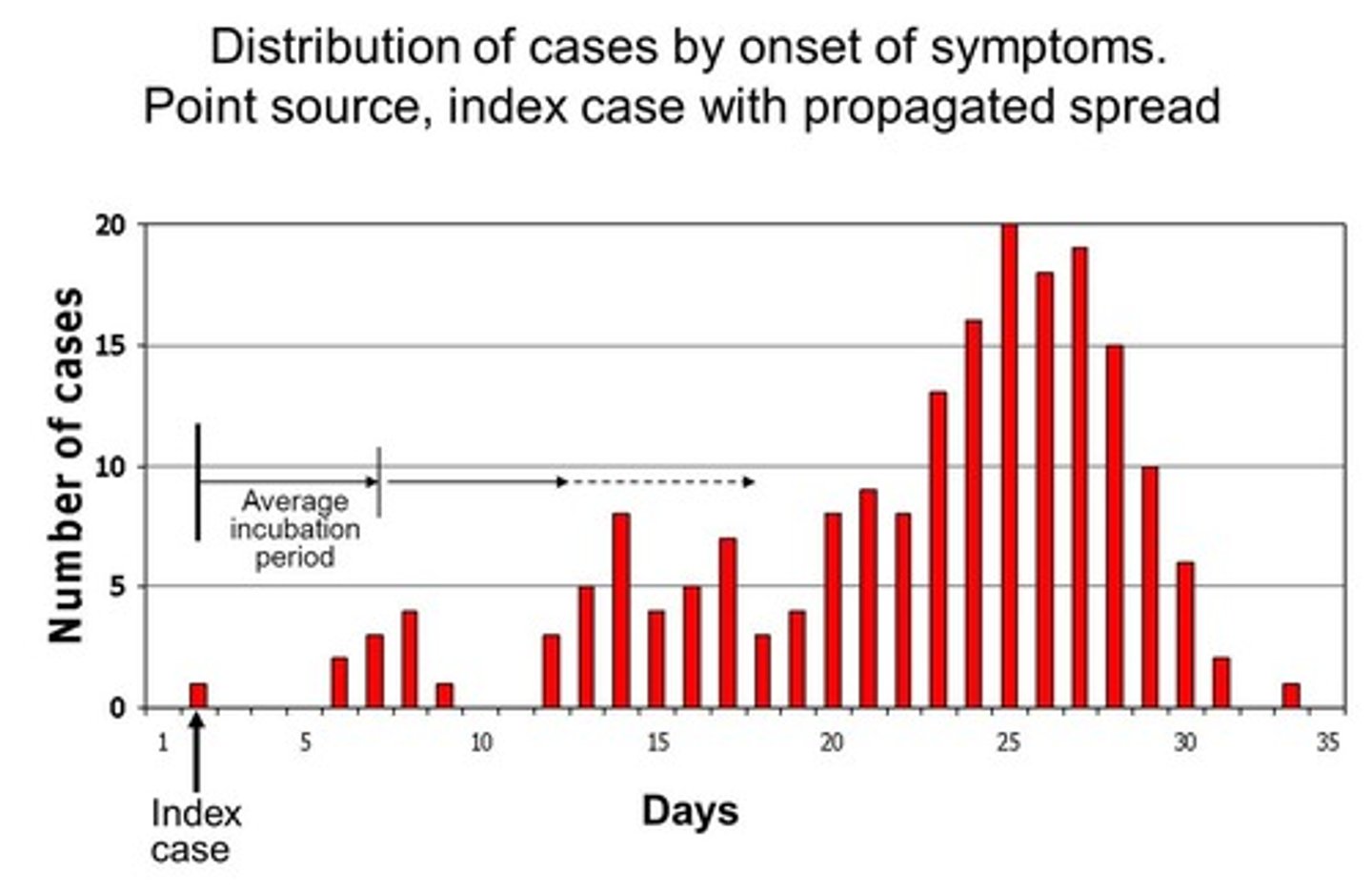 Distribution of cases by onset of symptoms.
Point source, index case with propagated spread

Number of cases

20
15
10
5
0

Average incubation period

1
5
10
15
20
25
30
35

Index case

Days